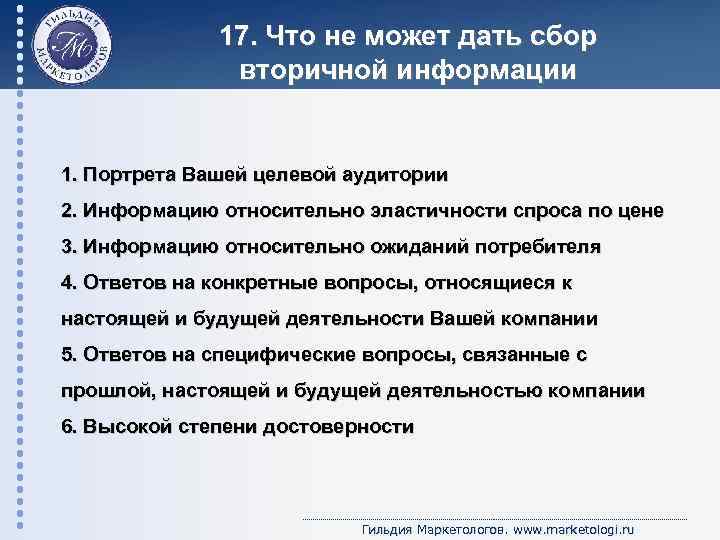 ГИЛЬДИЯ МАРКЕТОЛОГОВ
ГМ

17. Что не может дать сбор вторичной информации

1. Портрета Вашей целевой аудитории

2. Информацию относительно эластичности спроса по цене

3. Информацию относительно ожиданий потребителя

4. Ответов на конкретные вопросы, относящиеся к настоящей и будущей деятельности Вашей компании

5. Ответов на специфические вопросы, связанные с прошлой, настоящей и будущей деятельностью компании

6. Высокой степени достоверности

Гильдия Маркетологов. www.marketologi.ru